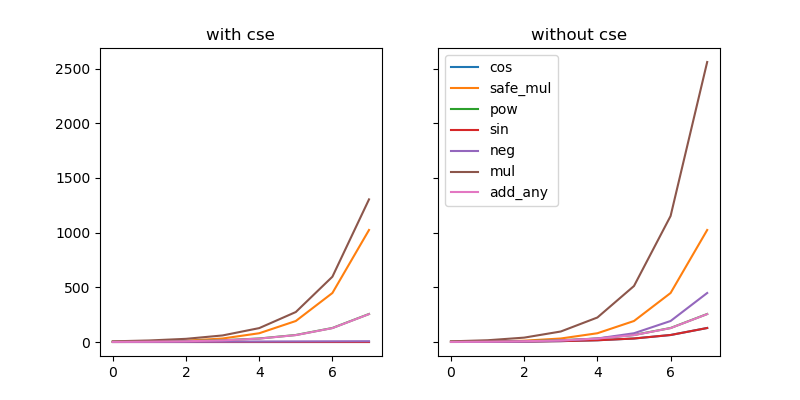 with cse

2500
2000
1500
1000
500
0

0 2 4 6

without cse

cos
safe_mul
pow
sin
neg
mul
add_any

0 2 4 6